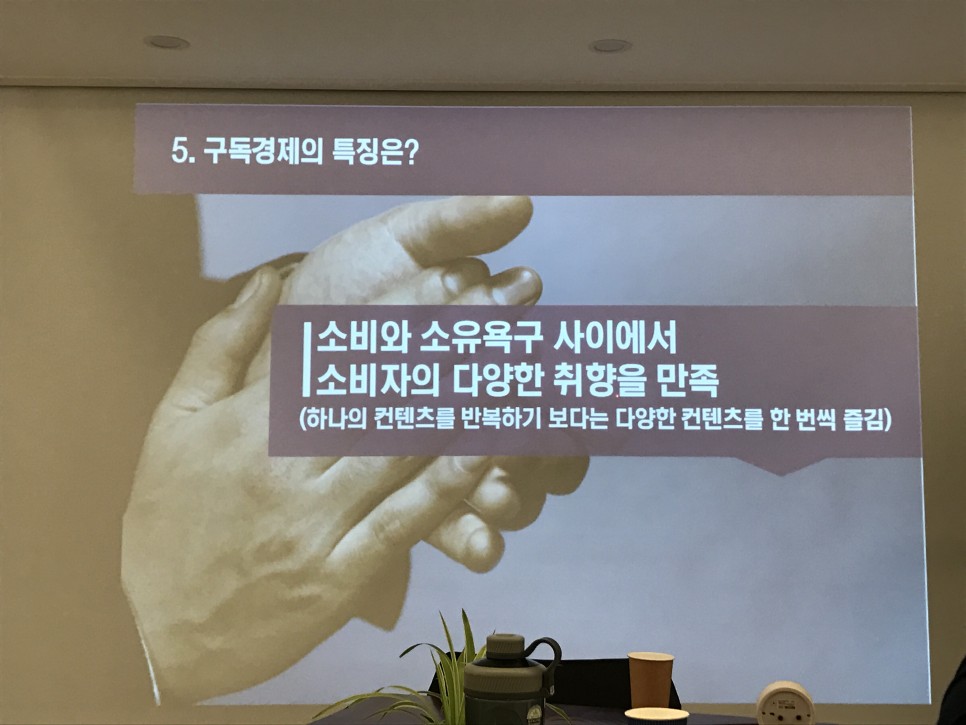 5. 구독경제의 특징은?

소비와 소유욕구 사이에서
소비자의 다양한 취향을 만족
(하나의 컨텐츠를 반복하기 보다는 다양한 컨텐츠를 한 번씩 즐김)